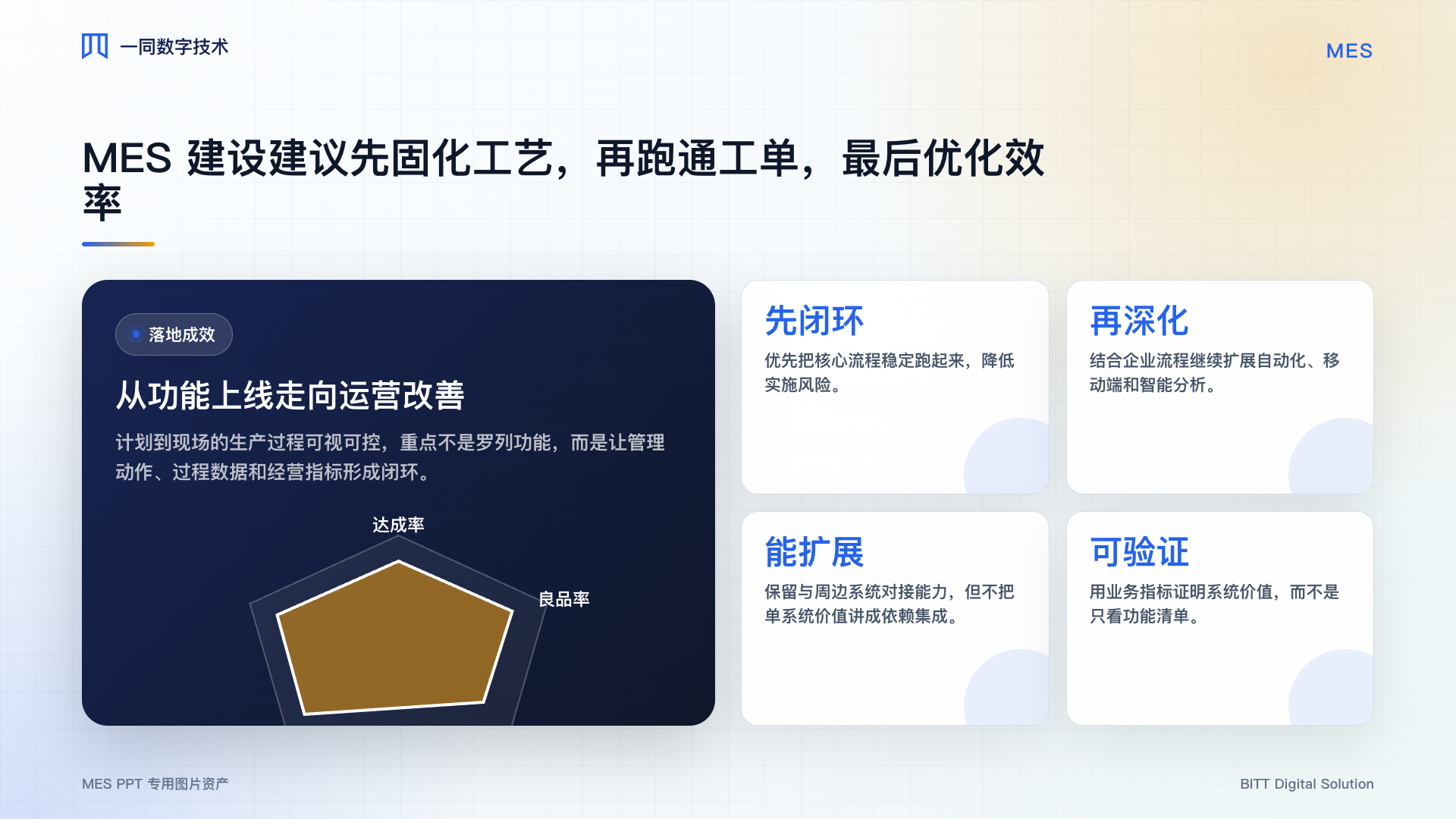 一同数字技术

MES

MES 建设建议先固化工艺，再跑通工单，最后优化效率

落地成效

从功能上线走向运营改善

计划到现场的生产过程可视可控，重点不是罗列功能，而是让管理动作、过程数据和经营指标形成闭环。

达成率

良品率

先闭环

优先把核心流程稳定跑起来，降低实施风险。

再深化

结合企业流程继续扩展自动化、移动端和智能分析。

能扩展

保留与周边系统对接能力，但不把单系统价值讲成依赖集成。

可验证

用业务指标证明系统价值，而不是只看功能清单。

MES PPT 专用图片资产

BITT Digital Solution